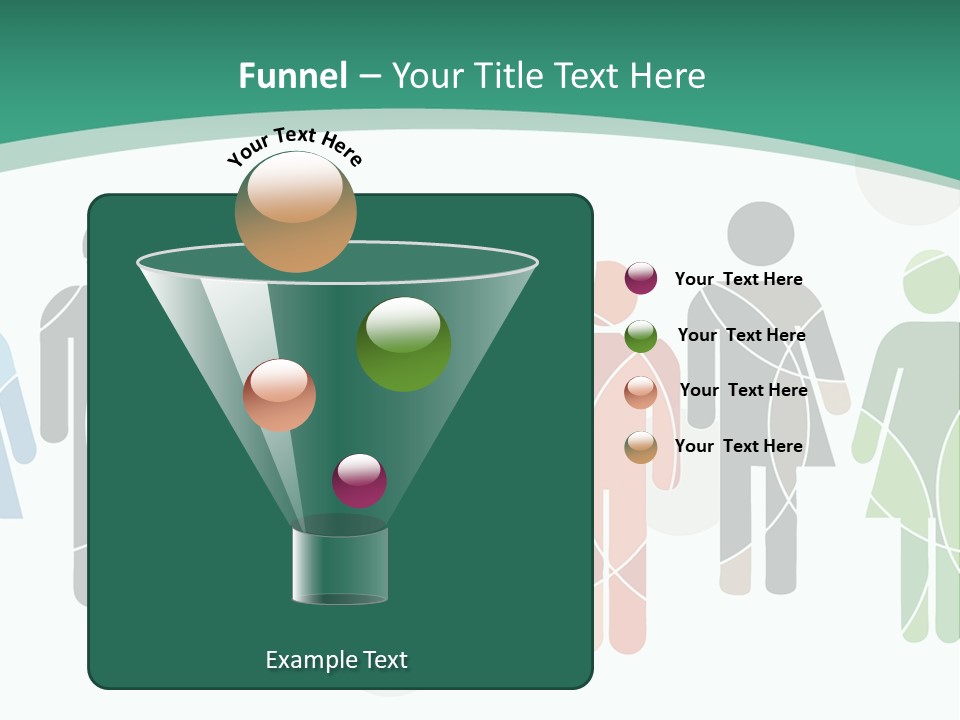 Funnel – Your Title Text Here

Your Text Here

Your Text Here

Your Text Here

Your Text Here

Your Text Here

Example Text